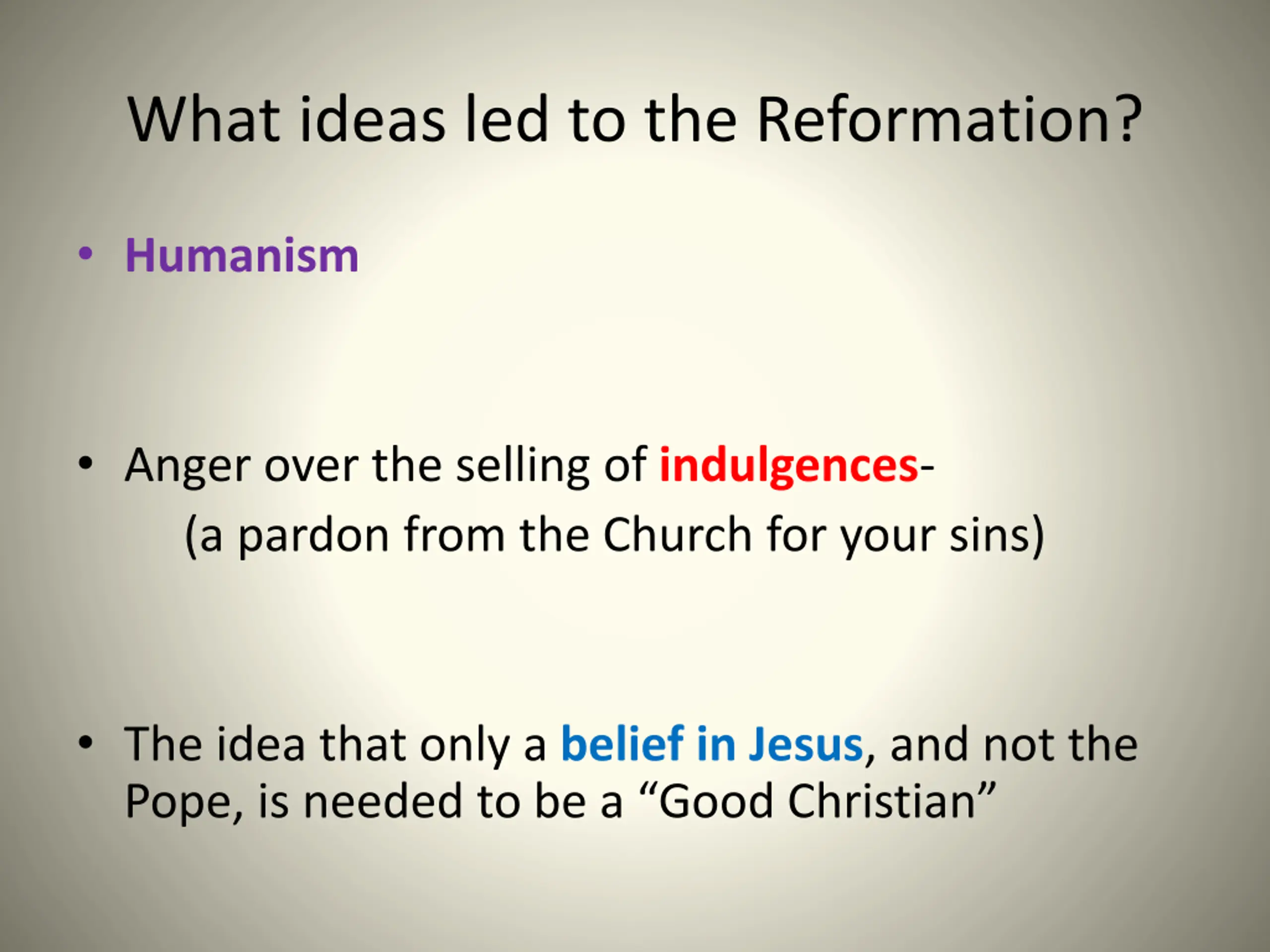 What ideas led to the Reformation?

• Humanism

• Anger over the selling of indulgences-
(a pardon from the Church for your sins)

• The idea that only a belief in Jesus, and not the Pope, is needed to be a “Good Christian”